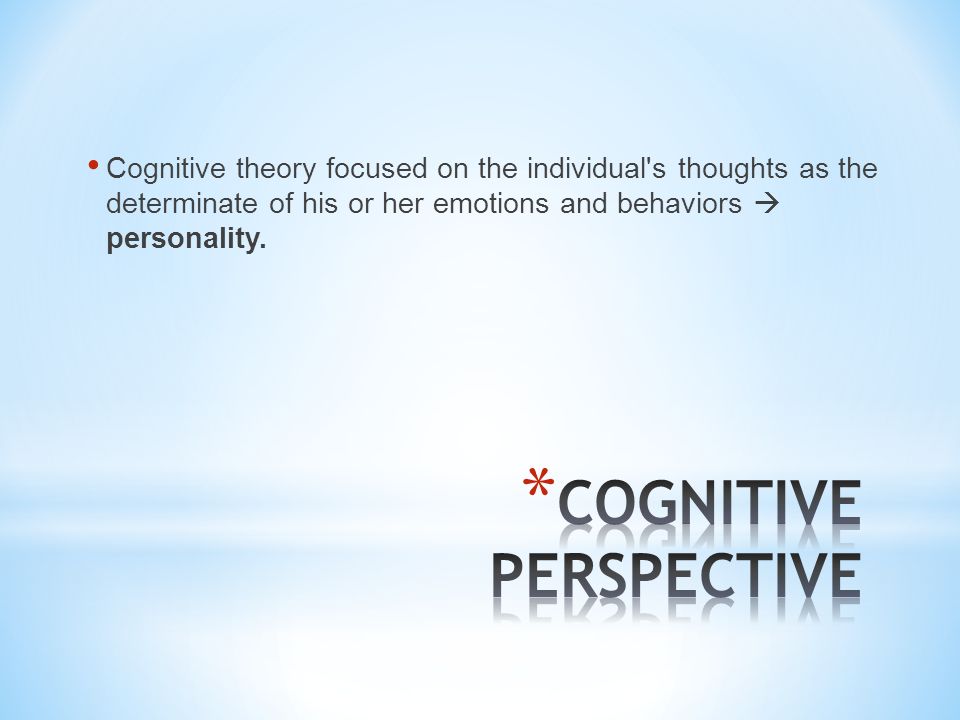 • Cognitive theory focused on the individual's thoughts as the determinate of his or her emotions and behaviors → **personality.**

*COGNITIVE PERSPECTIVE